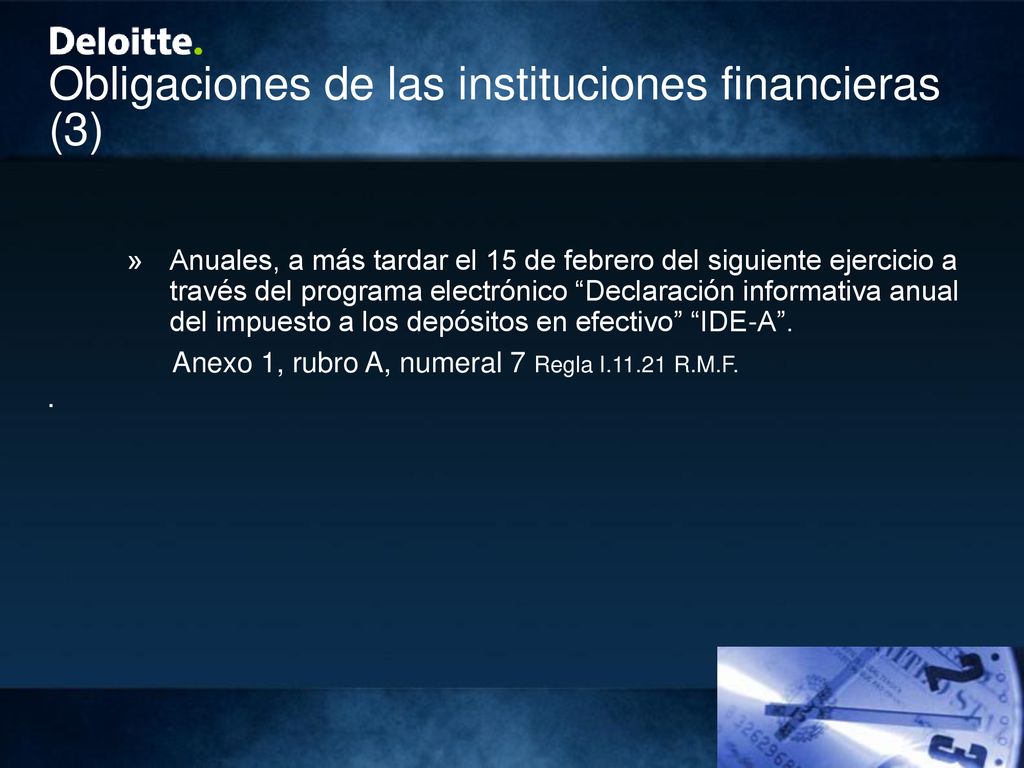 Deloitte.

Obligaciones de las instituciones financieras (3)

» Anuales, a más tardar el 15 de febrero del siguiente ejercicio a través del programa electrónico “Declaración informativa anual del impuesto a los depósitos en efectivo” “IDE-A”.

Anexo 1, rubro A, numeral 7 Regla I.11.21 R.M.F.

.